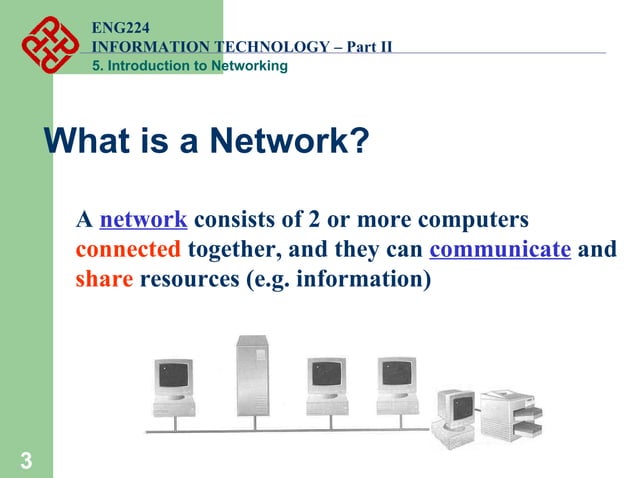 ENG224
INFORMATION TECHNOLOGY – Part II
5. Introduction to Networking

What is a Network?

A network consists of 2 or more computers connected together, and they can communicate and share resources (e.g. information)

3